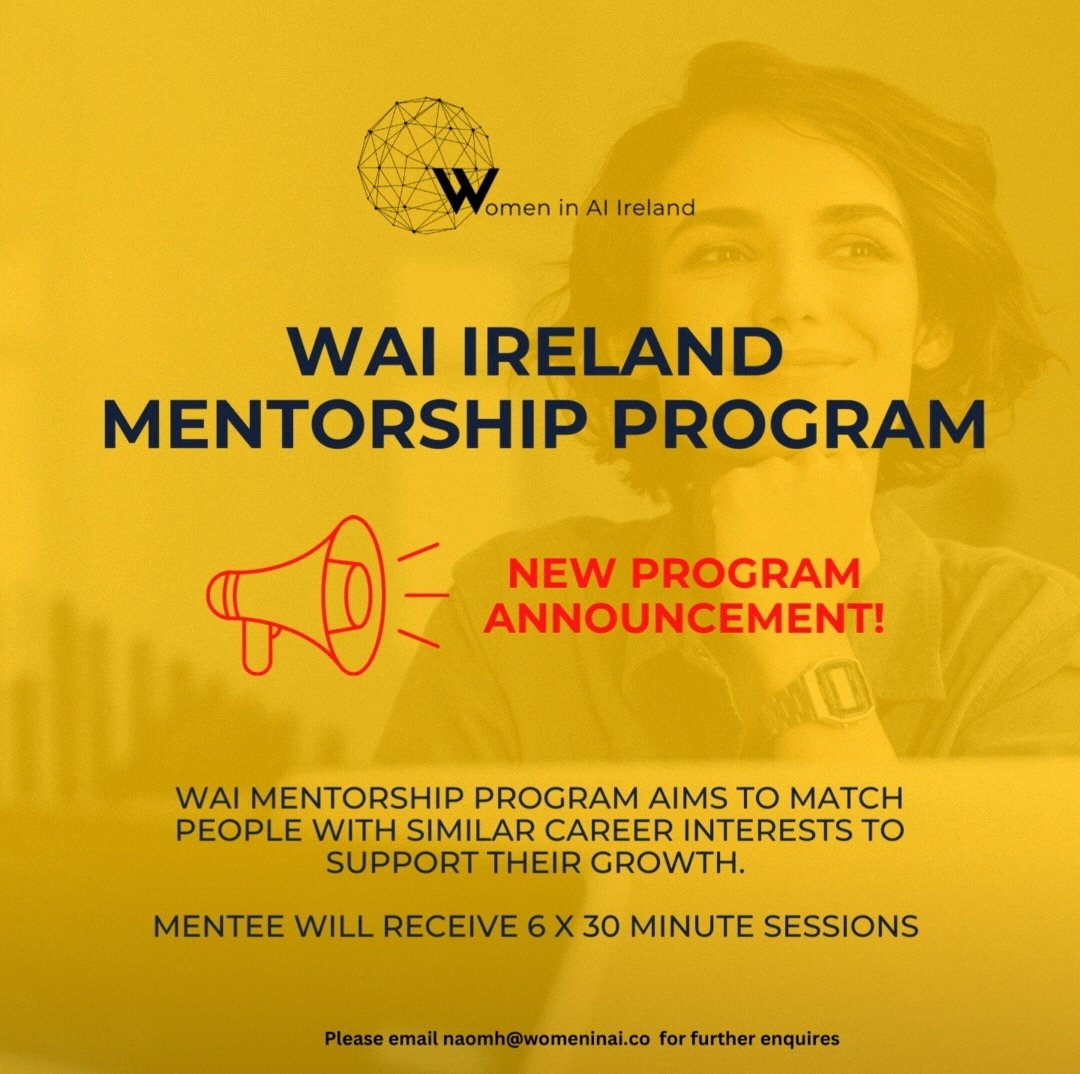 Women in AI Ireland

WAI IRELAND MENTORSHIP PROGRAM

NEW PROGRAM ANNOUNCEMENT!

WAI MENTORSHIP PROGRAM AIMS TO MATCH PEOPLE WITH SIMILAR CAREER INTERESTS TO SUPPORT THEIR GROWTH.

MENTEE WILL RECEIVE 6 X 30 MINUTE SESSIONS

Please email naomh@womeninai.co for further enquires